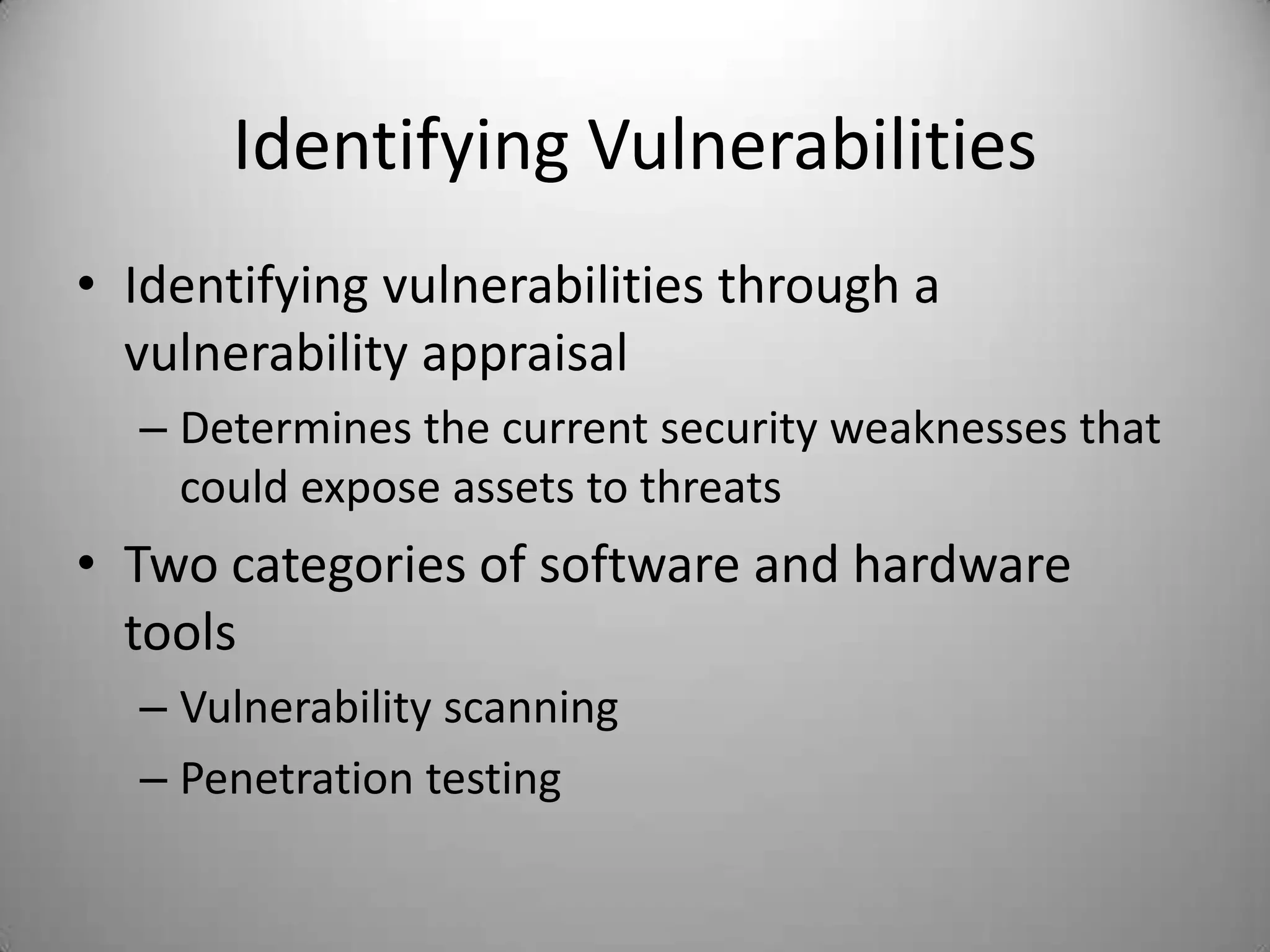 Identifying Vulnerabilities

• Identifying vulnerabilities through a vulnerability appraisal

– Determines the current security weaknesses that could expose assets to threats

• Two categories of software and hardware tools

– Vulnerability scanning

– Penetration testing